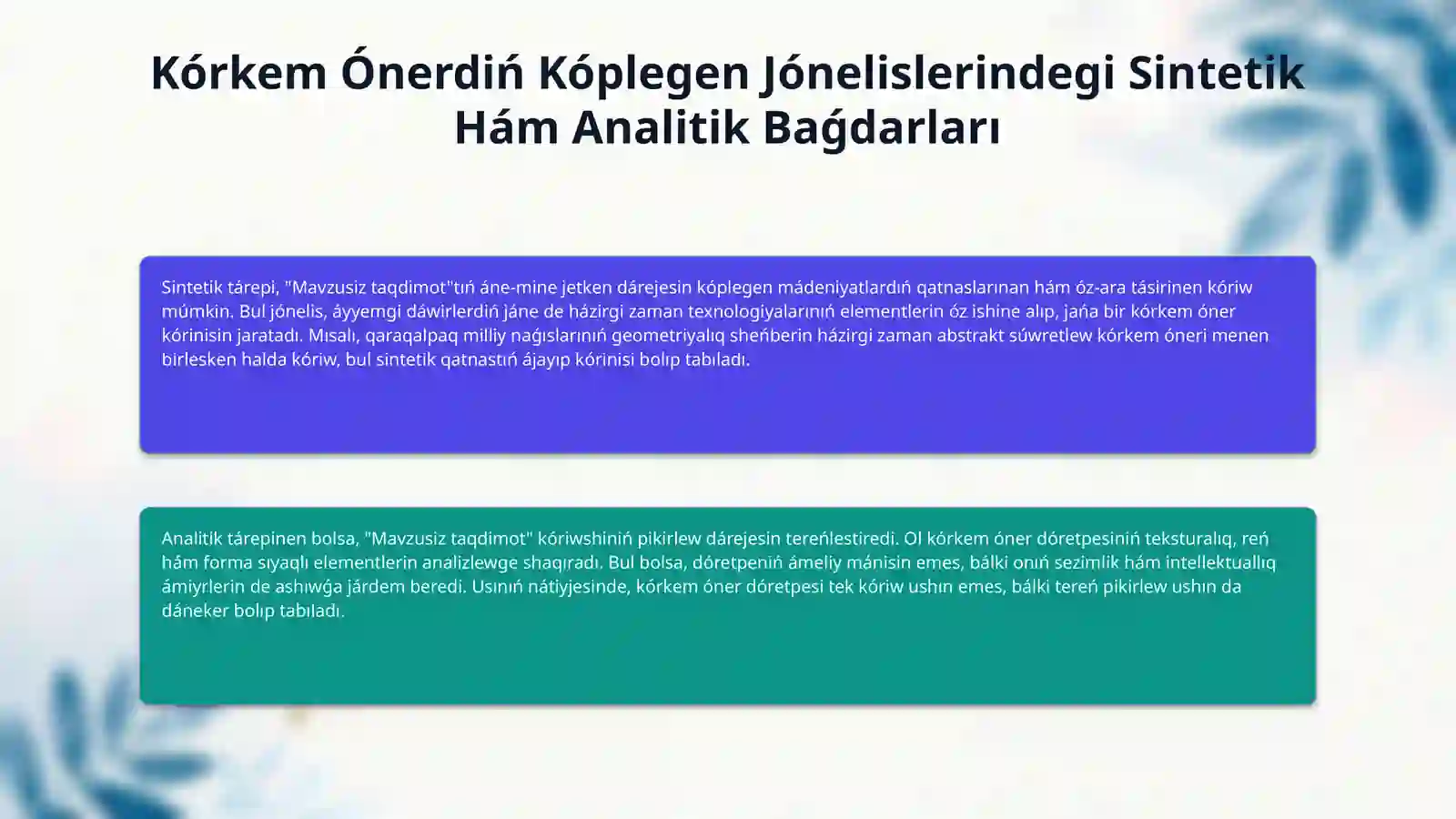 Kórkem Ónerdiń Kóplegen Jónelislerindegi Sintetik Hám Analitik Baǵdarları

Sintetik tárepi, "Mavzusiz taqdimot"tıń áne-mine jetken dárejesin kóplegen mádeniyatlardıń qatnaslarınan hám óz-ara tásirinen kóriw múmkin. Bul jónelis, áyyemgi dáwirlerdiń jáne de házirgi zaman texnologiyalarınıń elementlerin óz ishine alıp, jańa bir kórkem óner kórinisin jaratadı. Mısalı, qaraqalpaq milliy naǵıslarınıń geometriyalıq sheńberin házirgi zaman abstrakt súwretlew kórkem óneri menen birlesken halda kóriw, bul sintetik qatnastıń ájayıp kórinisi bolıp tabıladı.

Analitik tárepinen bolsa, "Mavzusiz taqdimot" kóriwshiniń pikirlew dárejesin tereńlestiredi. Ol kórkem óner dóretpesiniń teksturalıq, reń hám forma sıyaqlı elementlerin analizlewge shaqıradı. Bul bolsa, dóretpeniń ámeliy mánisin emes, bálki onıń sezimlik hám intellektuallıq ámiyrlerin de ashıwǵa járdem beredi. Usınıń nátiyjesinde, kórkem óner dóretpesi tek kóriw ushın emes, bálki tereń pikirlew ushın da dáneker bolıp tabıladı.